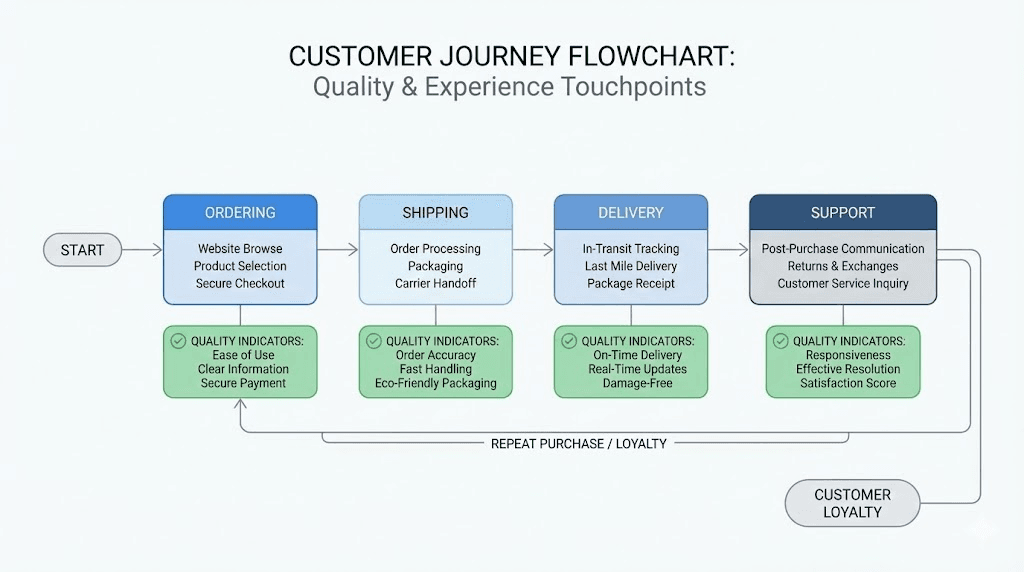 CUSTOMER JOURNEY FLOWCHART:
Quality & Experience Touchpoints

START

ORDERING
Website Browse
Product Selection
Secure Checkout

QUALITY INDICATORS:
Ease of Use
Clear Information
Secure Payment

SHIPPING
Order Processing
Packaging
Carrier Handoff

QUALITY INDICATORS:
Order Accuracy
Fast Handling
Eco-Friendly Packaging

DELIVERY
In-Transit Tracking
Last Mile Delivery
Package Receipt

QUALITY INDICATORS:
On-Time Delivery
Real-Time Updates
Damage-Free

SUPPORT
Post-Purchase Communication
Returns & Exchanges
Customer Service Inquiry

QUALITY INDICATORS:
Responsiveness
Effective Resolution
Satisfaction Score

REPEAT PURCHASE / LOYALTY

CUSTOMER LOYALTY